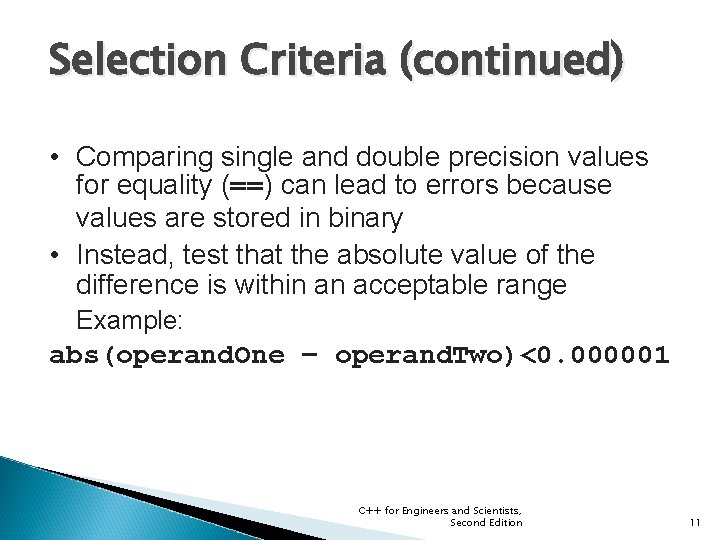 Selection Criteria (continued)

• Comparing single and double precision values for equality (==) can lead to errors because values are stored in binary

• Instead, test that the absolute value of the difference is within an acceptable range

Example:

abs(operandOne – operandTwo)<0.000001

C++ for Engineers and Scientists, Second Edition

11